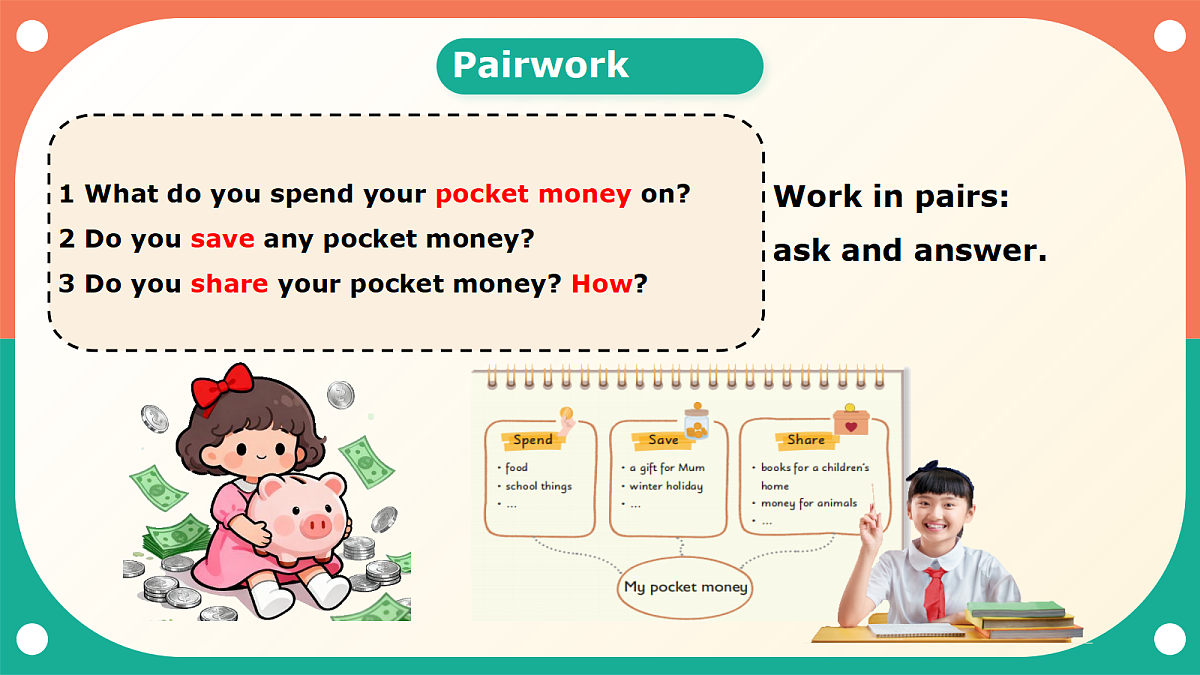 Pairwork

1 What do you spend your pocket money on?
2 Do you save any pocket money?
3 Do you share your pocket money? How?

Work in pairs: ask and answer.

Spend
• food
• school things
• ...

Save
• a gift for Mum
• winter holiday
• ...

Share
• books for a children's home
• money for animals
• ...

My pocket money